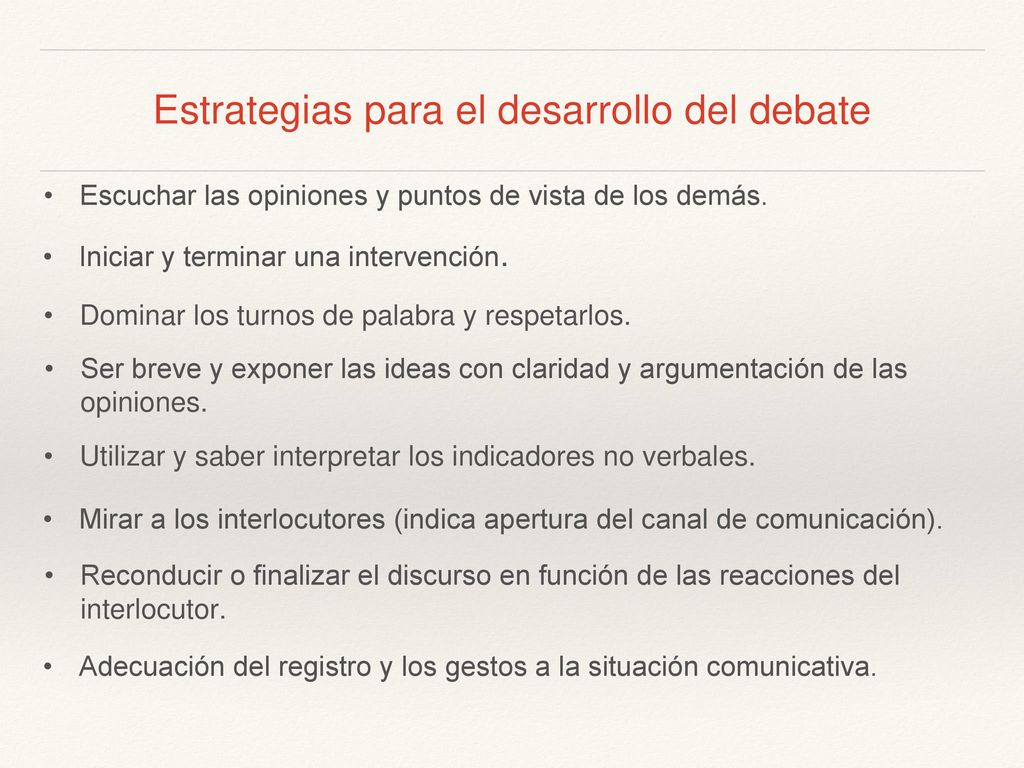 Estrategias para el desarrollo del debate

• Escuchar las opiniones y puntos de vista de los demás.

• Iniciar y terminar una intervención.

• Dominar los turnos de palabra y respetarlos.

• Ser breve y exponer las ideas con claridad y argumentación de las opiniones.

• Utilizar y saber interpretar los indicadores no verbales.

• Mirar a los interlocutores (indica apertura del canal de comunicación).

• Reconducir o finalizar el discurso en función de las reacciones del interlocutor.

• Adecuación del registro y los gestos a la situación comunicativa.